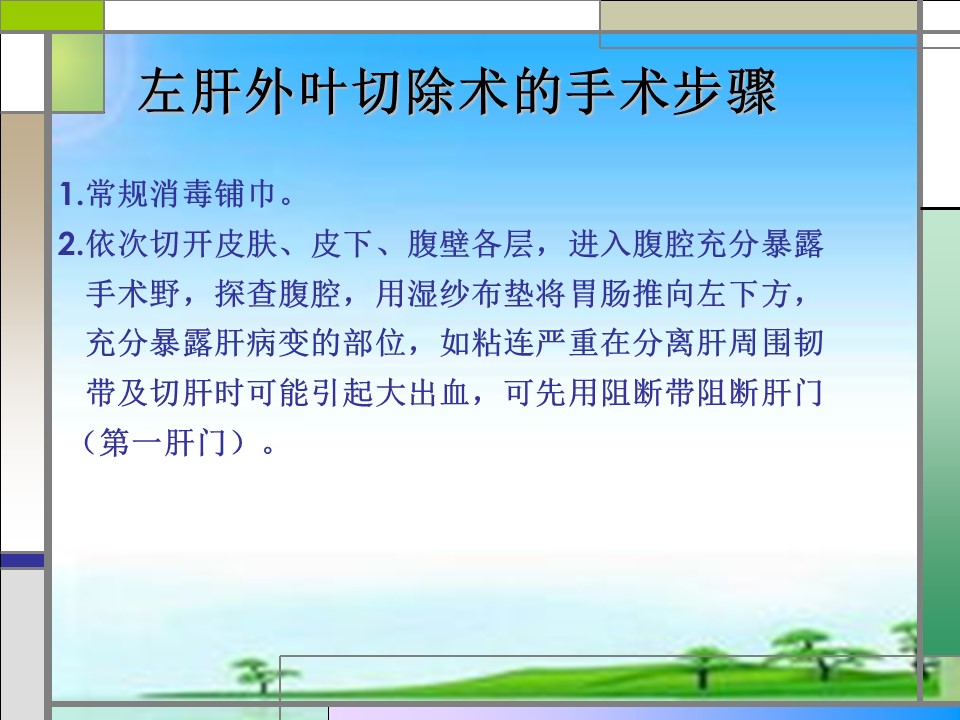 左肝外叶切除术的手术步骤

1.常规消毒铺巾。

2.依次切开皮肤、皮下、腹壁各层，进入腹腔充分暴露手术野，探查腹腔，用湿纱布垫将胃肠推向左下方，充分暴露肝病变的部位，如粘连严重在分离肝周围韧带及切肝时可能引起大出血，可先用阻断带阻断肝门（第一肝门）。